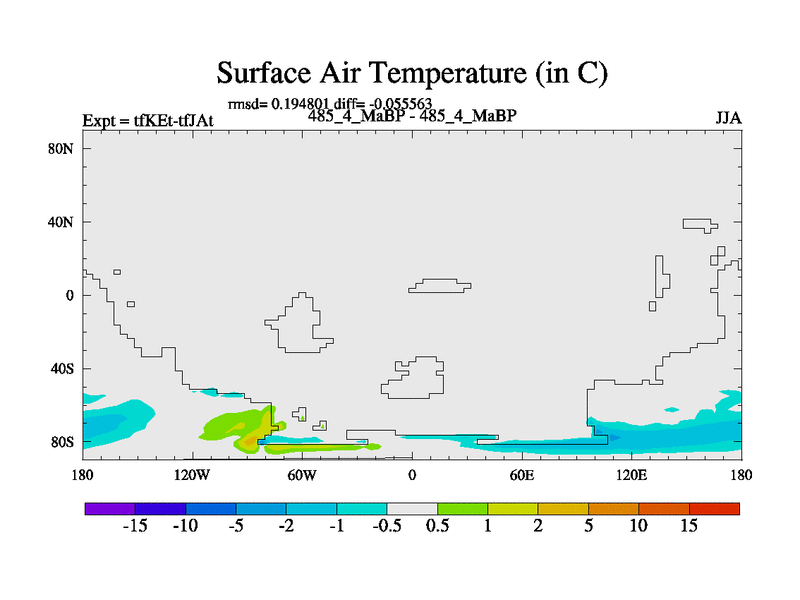 Surface Air Temperature (in C)

rmsd= 0.194801 diff= -0.055563

Expt = tfKEt-tfJAt

485_4_MaBP - 485_4_MaBP

JJA

80N
40N
0
40S
80S

180 120W 60W 0 60E 120E 180

-15 -10 -5 -2 -1 -0.5 0.5 1 2 5 10 15